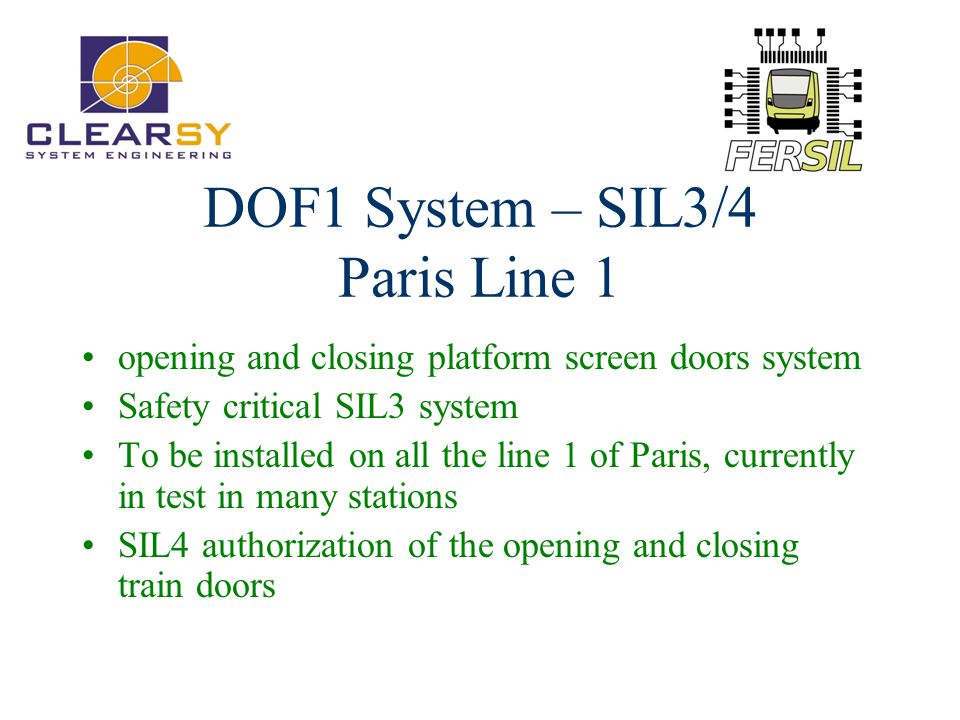 CLEARSY
SYSTEM ENGINEERING

FERSIL

DOF1 System – SIL3/4
Paris Line 1

• opening and closing platform screen doors system
• Safety critical SIL3 system
• To be installed on all the line 1 of Paris, currently in test in many stations
• SIL4 authorization of the opening and closing train doors